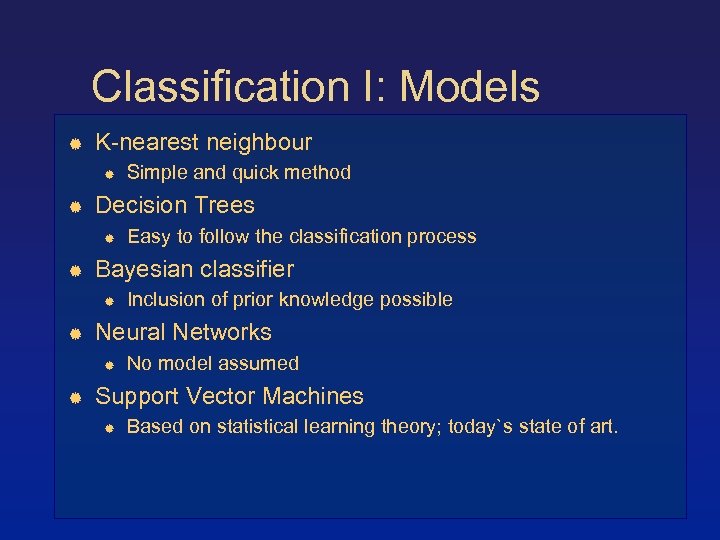 Classification I: Models

K-nearest neighbour
Simple and quick method

Decision Trees
Easy to follow the classification process

Bayesian classifier
Inclusion of prior knowledge possible

Neural Networks
No model assumed

Support Vector Machines
Based on statistical learning theory; today`s state of art.